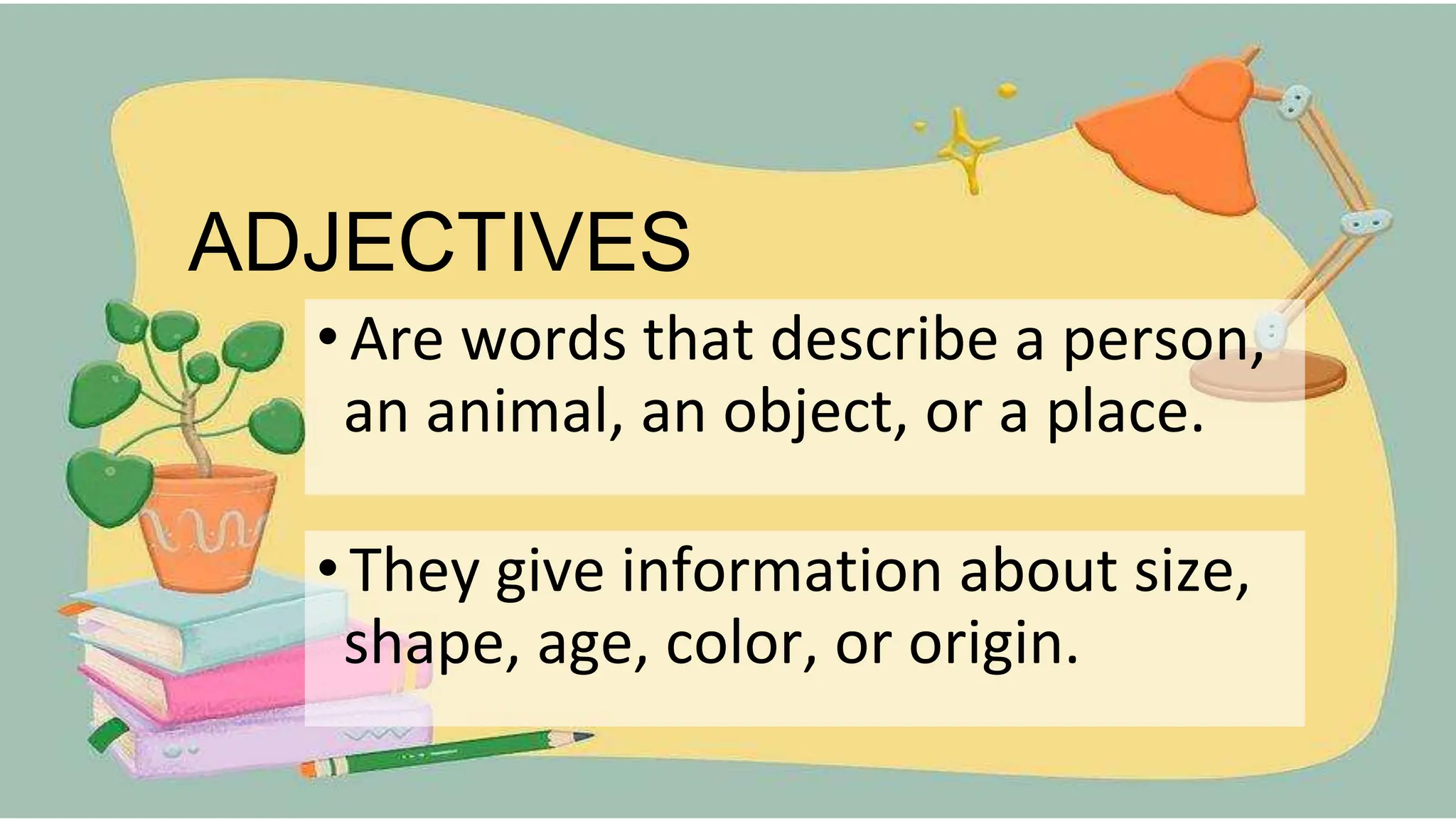 ADJECTIVES

• Are words that describe a person, an animal, an object, or a place.

• They give information about size, shape, age, color, or origin.